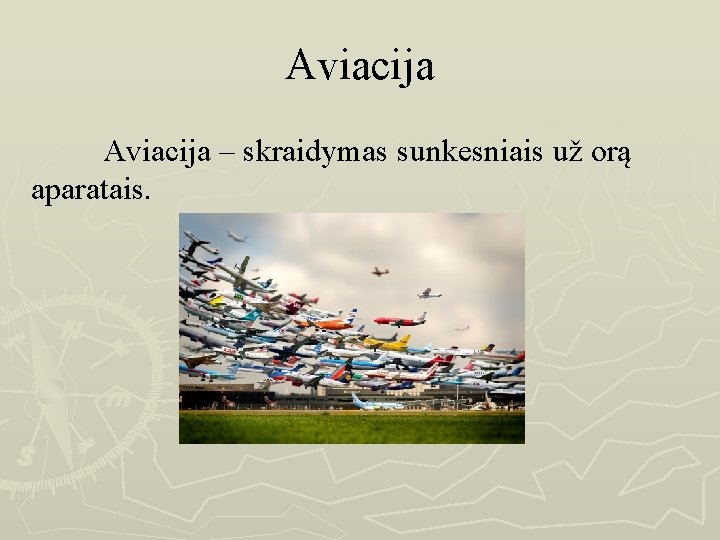 Aviacija

Aviacija – skraidymas sunkesniais už orą aparatais.